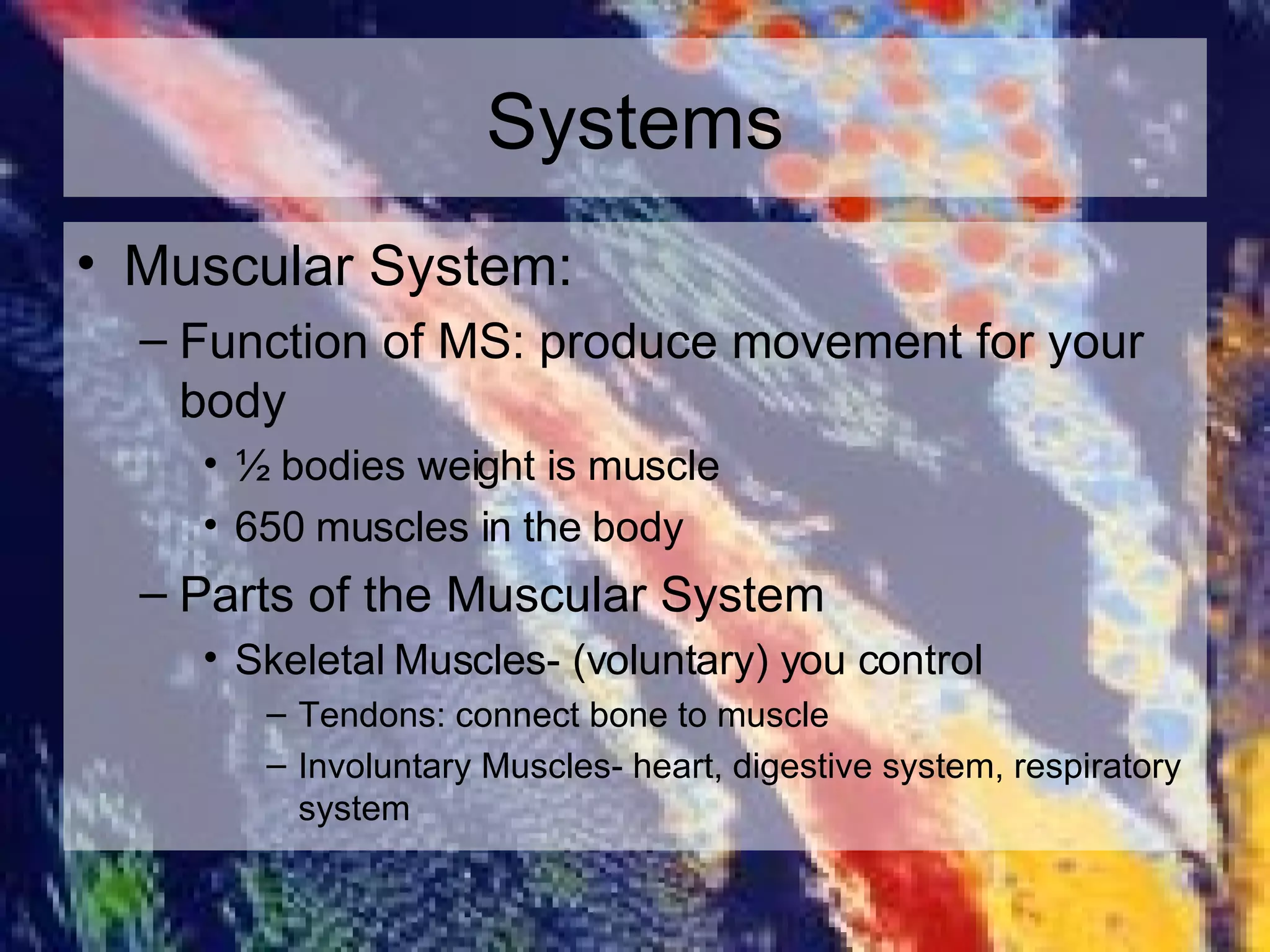 Systems

• Muscular System:
– Function of MS: produce movement for your body
• ½ bodies weight is muscle
• 650 muscles in the body
– Parts of the Muscular System
• Skeletal Muscles- (voluntary) you control
– Tendons: connect bone to muscle
– Involuntary Muscles- heart, digestive system, respiratory system